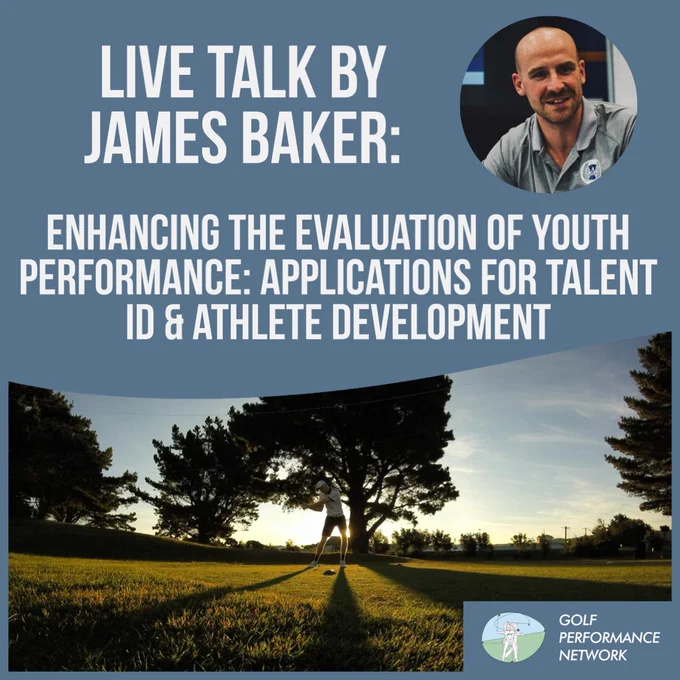 LIVE TALK BY JAMES BAKER:

ENHANCING THE EVALUATION OF YOUTH PERFORMANCE: APPLICATIONS FOR TALENT ID & ATHLETE DEVELOPMENT

GOLF PERFORMANCE NETWORK